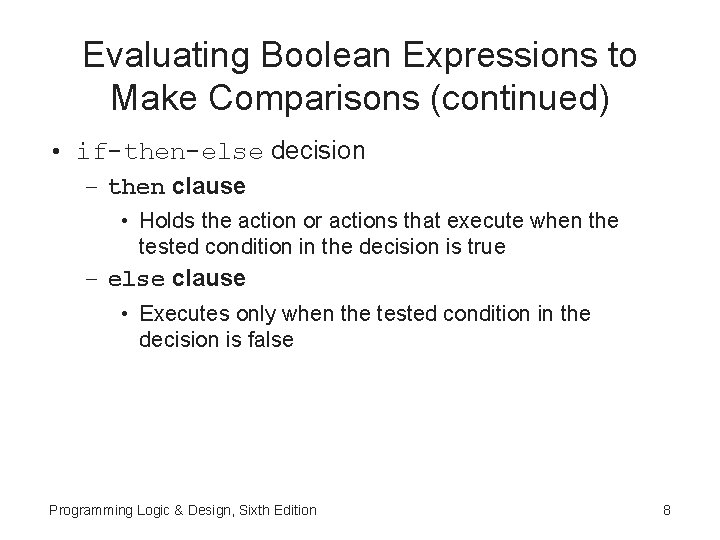 Evaluating Boolean Expressions to Make Comparisons (continued)

• if-then-else decision

– then clause

• Holds the action or actions that execute when the tested condition in the decision is true

– else clause

• Executes only when the tested condition in the decision is false

Programming Logic & Design, Sixth Edition

8